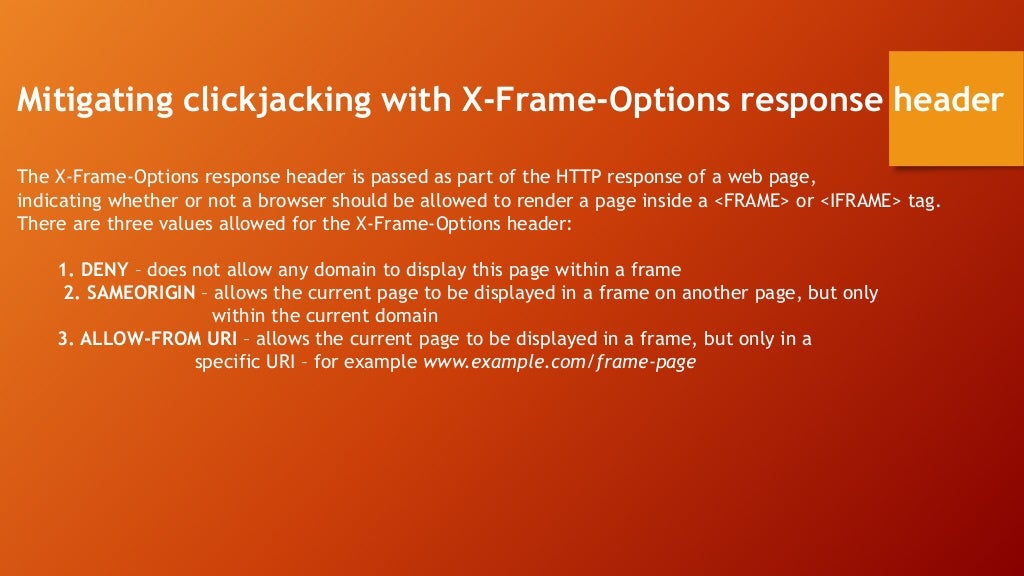 Mitigating clickjacking with X-Frame-Options response header

The X-Frame-Options response header is passed as part of the HTTP response of a web page, indicating whether or not a browser should be allowed to render a page inside a <FRAME> or <IFRAME> tag. There are three values allowed for the X-Frame-Options header:

1. DENY – does not allow any domain to display this page within a frame
2. SAMEORIGIN – allows the current page to be displayed in a frame on another page, but only within the current domain
3. ALLOW-FROM URI – allows the current page to be displayed in a frame, but only in a specific URI – for example www.example.com/frame-page